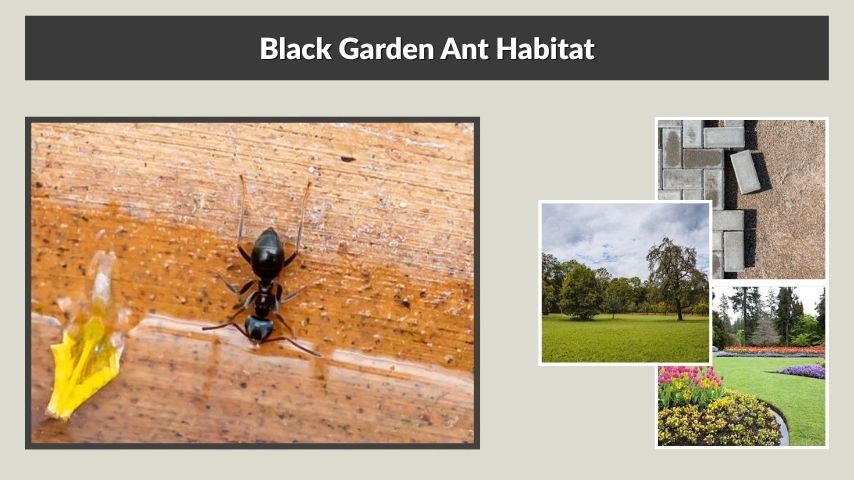 Black Garden Ant Habitat